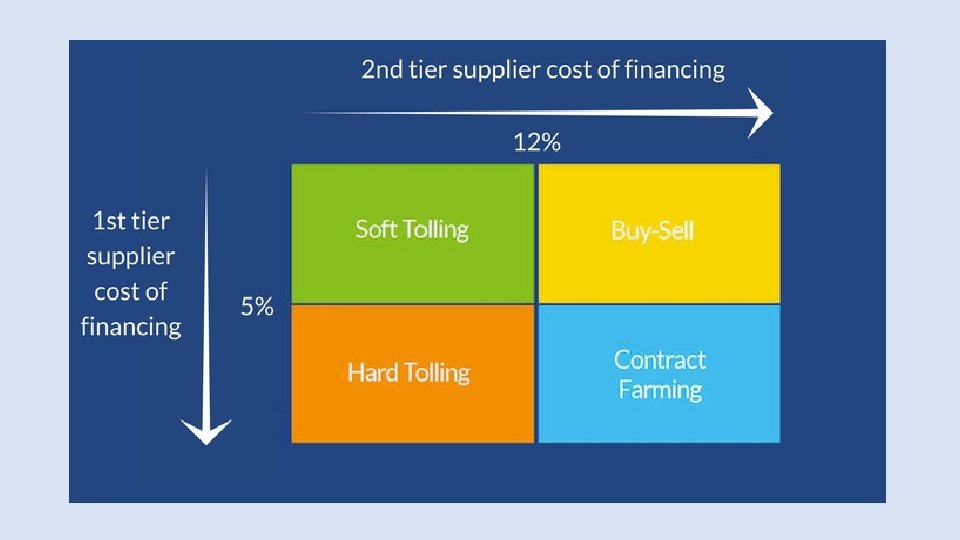 2nd tier supplier cost of financing

12%

1st tier supplier cost of financing

5%

Soft Tolling

Buy-Sell

Hard Tolling

Contract Farming